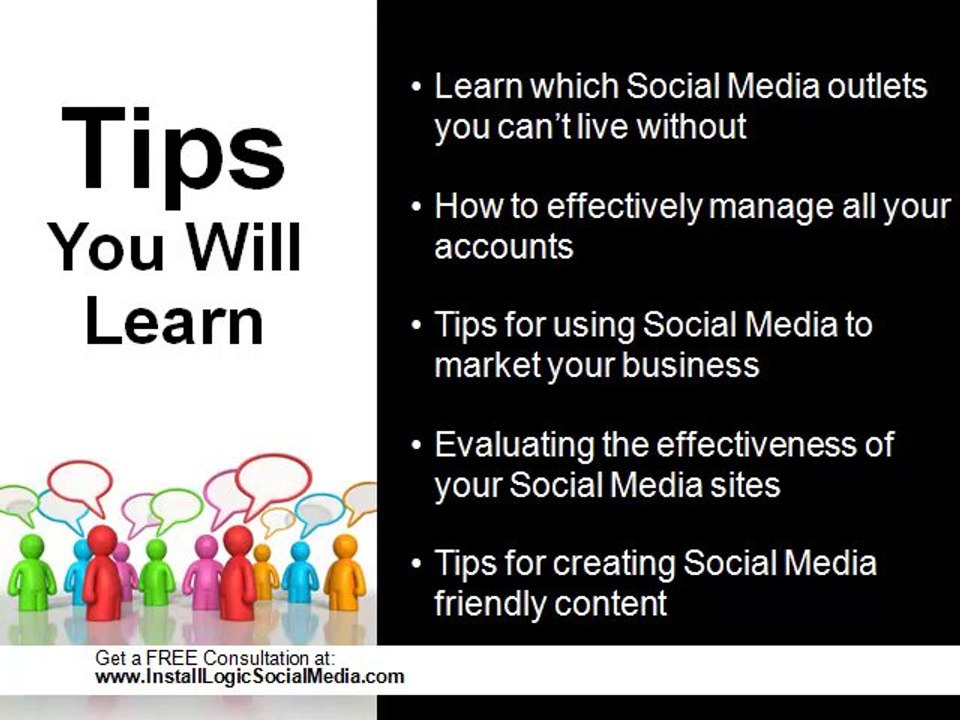 Tips
You Will
Learn

• Learn which Social Media outlets you can't live without

• How to effectively manage all your accounts

• Tips for using Social Media to market your business

• Evaluating the effectiveness of your Social Media sites

• Tips for creating Social Media friendly content

Get a FREE Consultation at:
www.InstallLogicSocialMedia.com